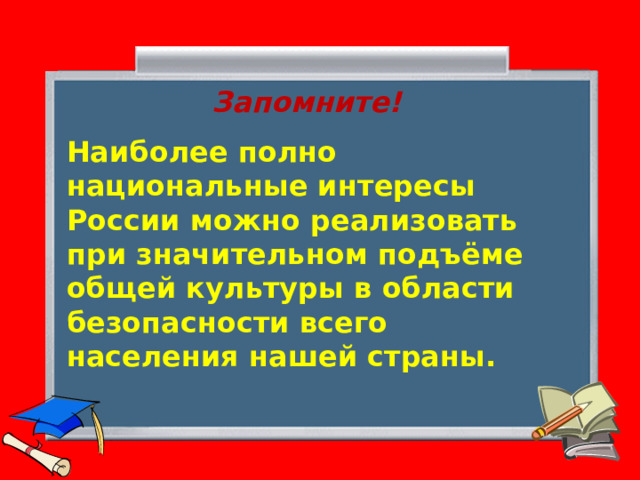 Запомните!

Наиболее полно национальные интересы России можно реализовать при значительном подъёме общей культуры в области безопасности всего населения нашей страны.